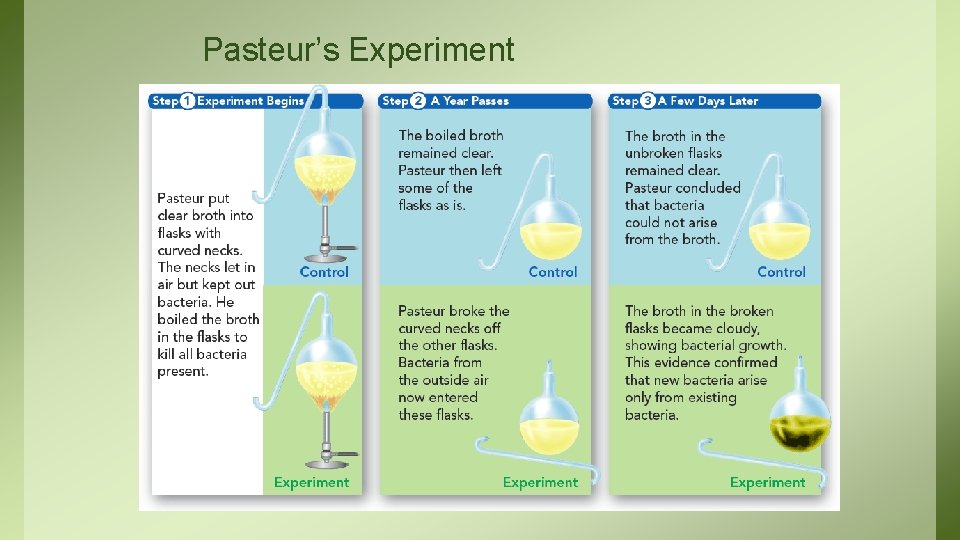 Pasteur's Experiment

Step 1 Experiment Begins

Pasteur put clear broth into flasks with curved necks. The necks let in air but kept out bacteria. He boiled the broth in the flasks to kill all bacteria present.

Control

Experiment

Step 2 A Year Passes

The boiled broth remained clear. Pasteur then left some of the flasks as is.

Control

Pasteur broke the curved necks off the other flasks. Bacteria from the outside air now entered these flasks.

Experiment

Step 3 A Few Days Later

The broth in the unbroken flasks remained clear. Pasteur concluded that bacteria could not arise from the broth.

Control

The broth in the broken flasks became cloudy, showing bacterial growth. This evidence confirmed that new bacteria arise only from existing bacteria.

Experiment